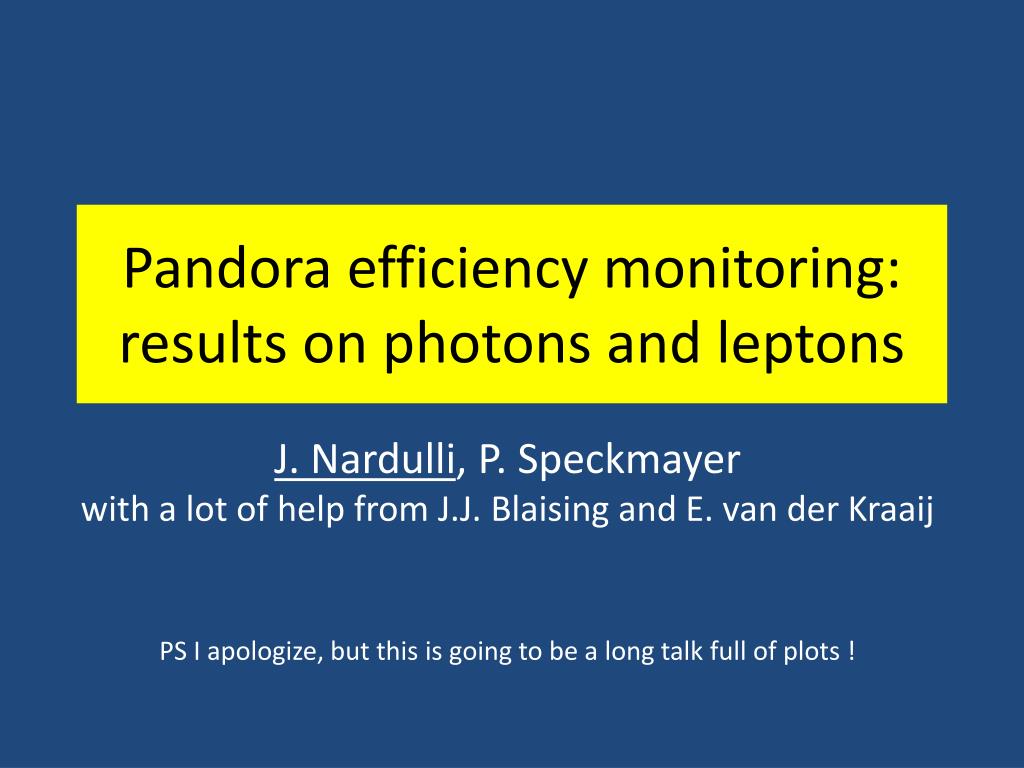 Pandora efficiency monitoring: results on photons and leptons

J. Nardulli, P. Speckmayer
with a lot of help from J.J. Blaising and E. van der Kraaij

PS I apologize, but this is going to be a long talk full of plots !